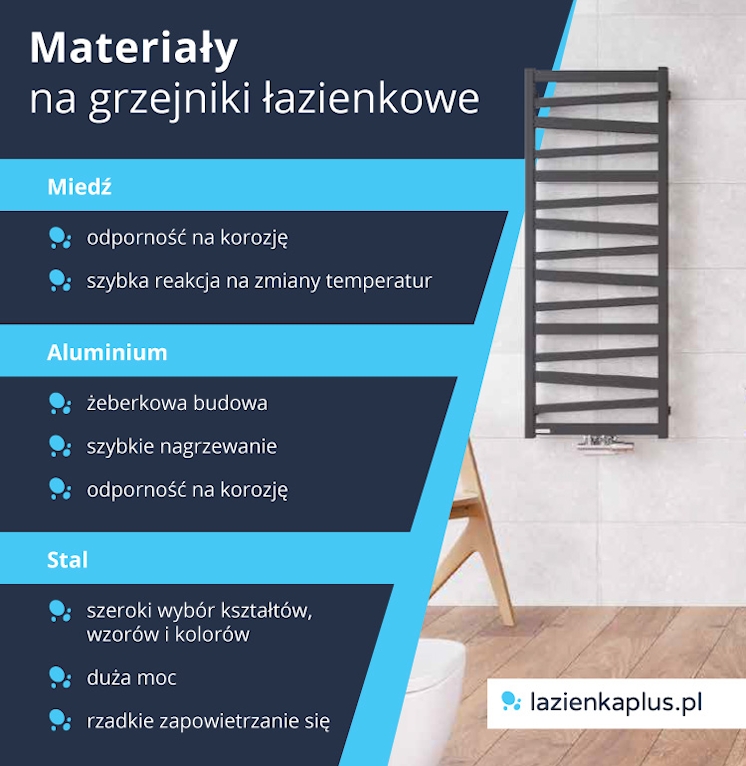 Materiały
na grzejniki łazienkowe

Miedź

odporność na korozję

szybka reakcja na zmiany temperatur

Aluminium

żeberkowa budowa

szybkie nagrzewanie

odporność na korozję

Stal

szeroki wybór kształtów, wzorów i kolorów

duża moc

rzadkie zapowietrzanie się

lazienkaplus.pl